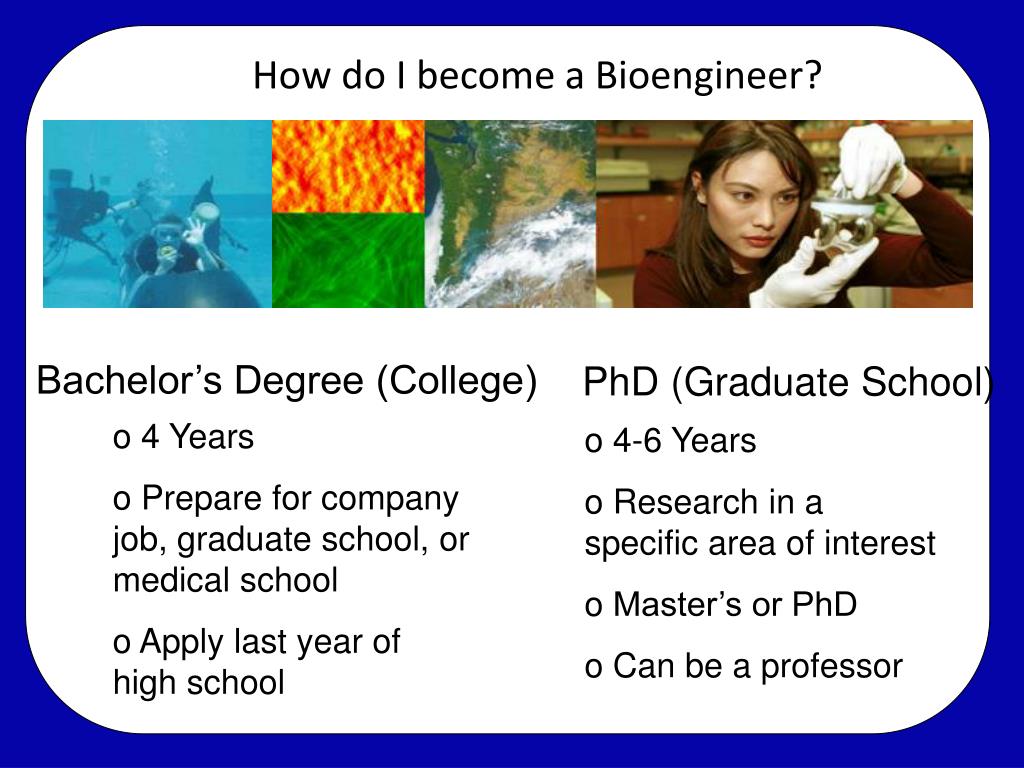 How do I become a Bioengineer?

Bachelor’s Degree (College)

o 4 Years

o Prepare for company job, graduate school, or medical school

o Apply last year of high school

PhD (Graduate School)

o 4-6 Years

o Research in a specific area of interest

o Master’s or PhD

o Can be a professor